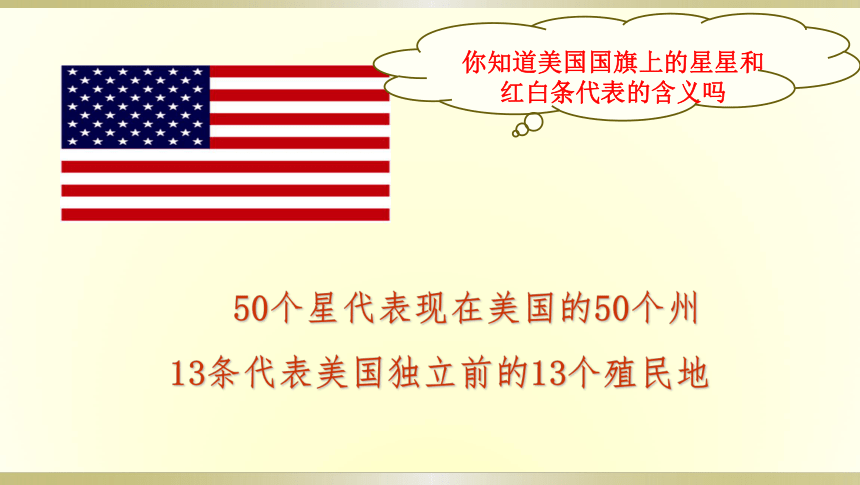 你知道美国国旗上的星星和红白条代表的含义吗

50个星代表现在美国的50个州

13条代表美国独立前的13个殖民地